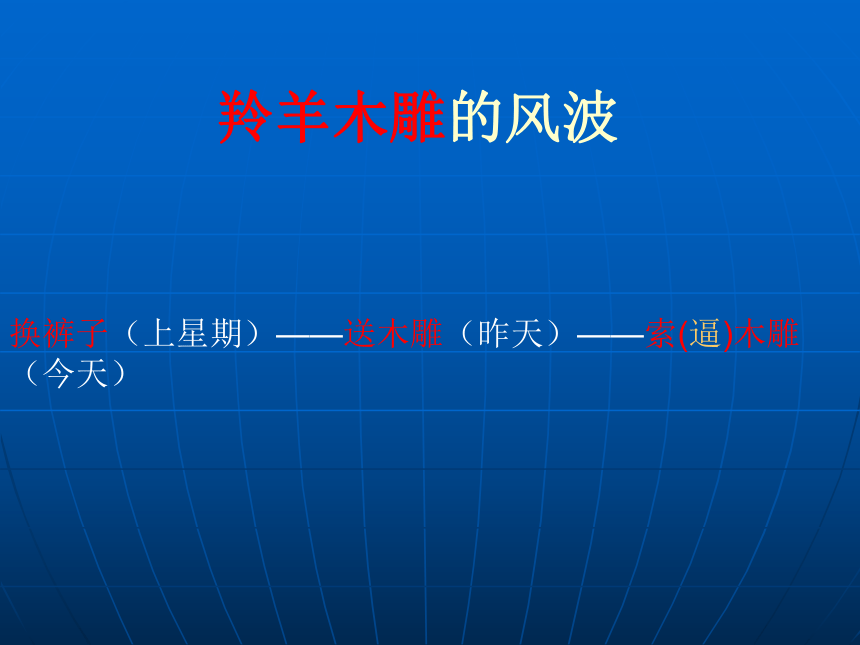 羚羊木雕的风波

换裤子（上星期）——送木雕（昨天）——索(逼)木雕（今天）